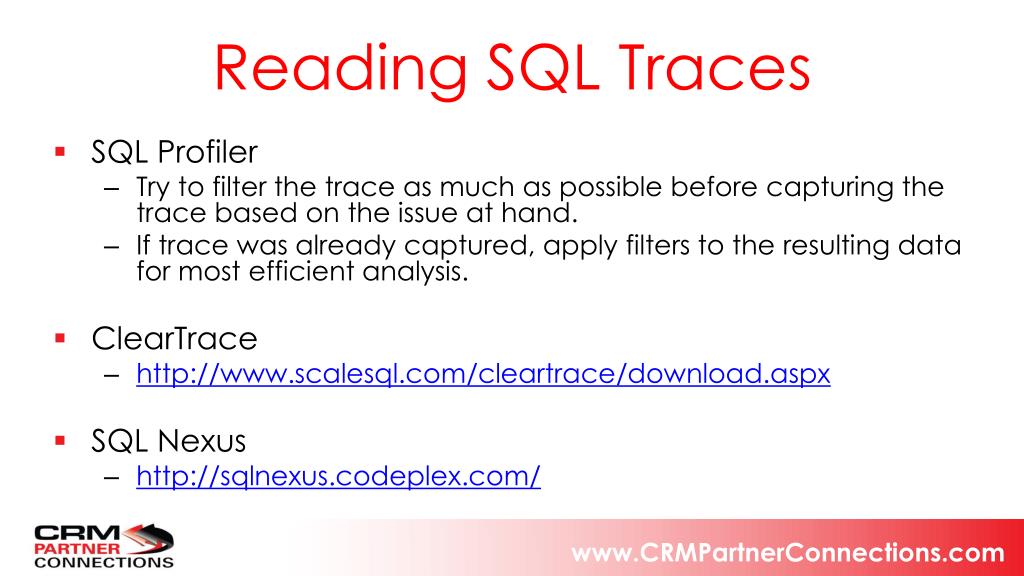 Reading SQL Traces

▪ SQL Profiler
– Try to filter the trace as much as possible before capturing the trace based on the issue at hand.
– If trace was already captured, apply filters to the resulting data for most efficient analysis.

▪ ClearTrace
– http://www.scalesql.com/cleartrace/download.aspx

▪ SQL Nexus
– http://sqlnexus.codeplex.com/

CRM PARTNER CONNECTIONS

www.CRMPartnerConnections.com